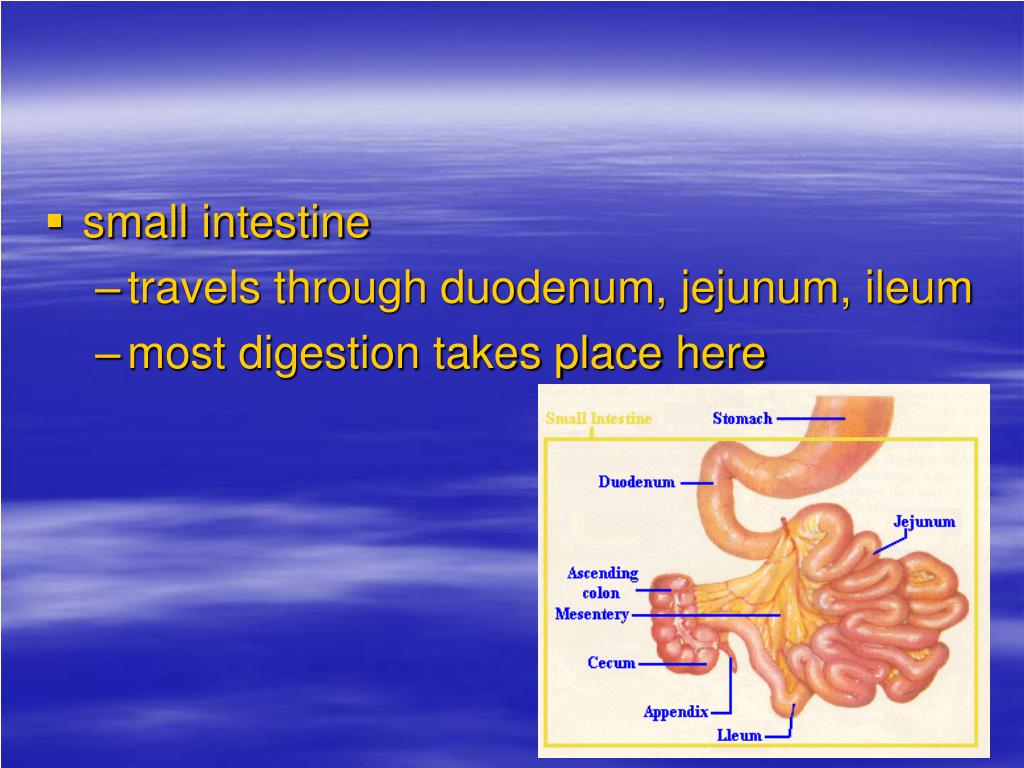 ▪ small intestine
– travels through duodenum, jejunum, ileum
– most digestion takes place here

Small Intestine
Stomach
Duodenum
Jejunum
Ascending colon
Mesentery
Cecum
Appendix
Lleum